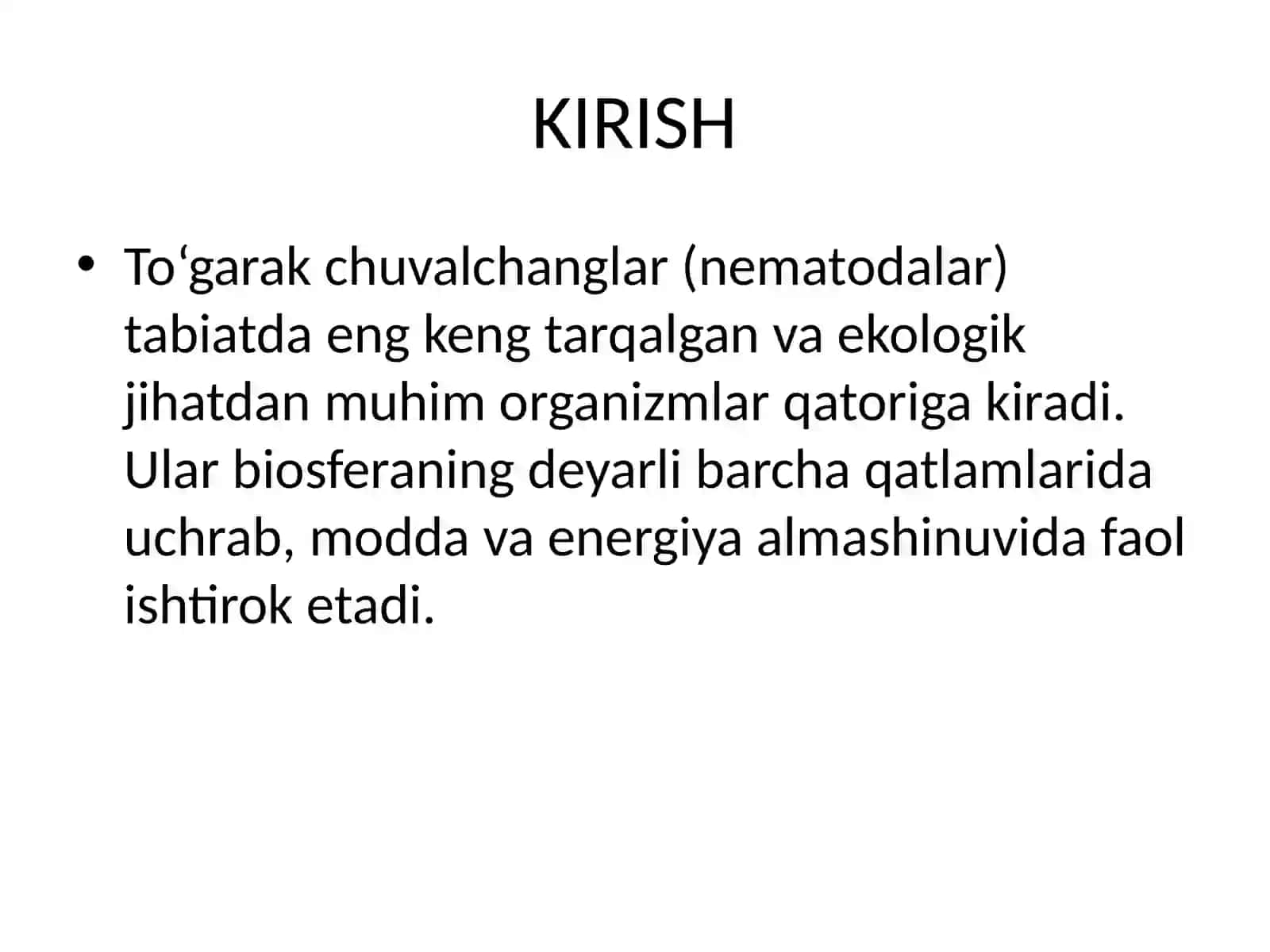 KIRISH

• To‘garak chuvalchanglar (nematodalar) tabiatda eng keng tarqalgan va ekologik jihatdan muhim organizmlar qatoriga kiradi. Ular biosferaning deyarli barcha qatlamlarida uchrab, modda va energiya almashinuvida faol ishtirok etadi.